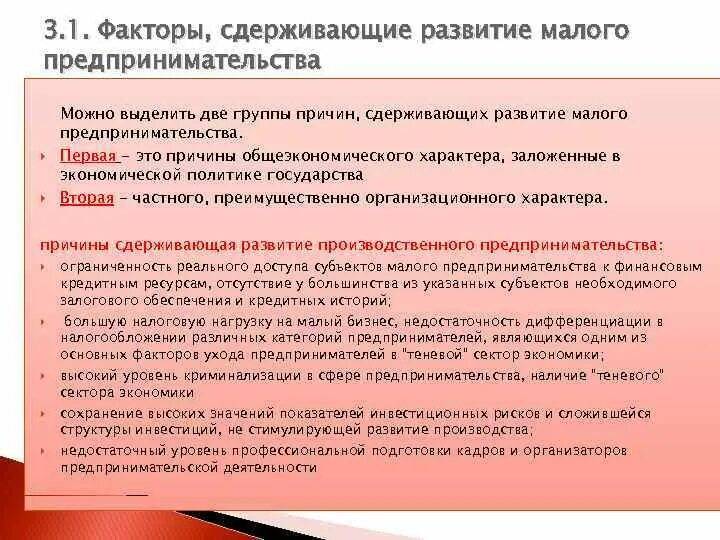 3.1. Факторы, сдерживающие развитие малого предпринимательства

Можно выделить две группы причин, сдерживающих развитие малого предпринимательства.

Первая – это причины общеэкономического характера, заложенные в экономической политике государства

Вторая – частного, преимущественно организационного характера.

причины сдерживающая развитие производственного предпринимательства:

ограниченность реального доступа субъектов малого предпринимательства к финансовым кредитным ресурсам, отсутствие у большинства из указанных субъектов необходимого залогового обеспечения и кредитных историй;

большую налоговую нагрузку на малый бизнес, недостаточность дифференциации в налогообложении различных категорий предпринимателей, являющихся одним из основных факторов ухода предпринимателей в "теневой" сектор экономики;

высокий уровень криминализации в сфере предпринимательства, наличие "теневого" сектора экономики

сохранение высоких значений показателей инвестиционных рисков и сложившейся структуры инвестиций, не стимулирующей развитие производства;

недостаточный уровень профессиональной подготовки кадров и организаторов предпринимательской деятельности